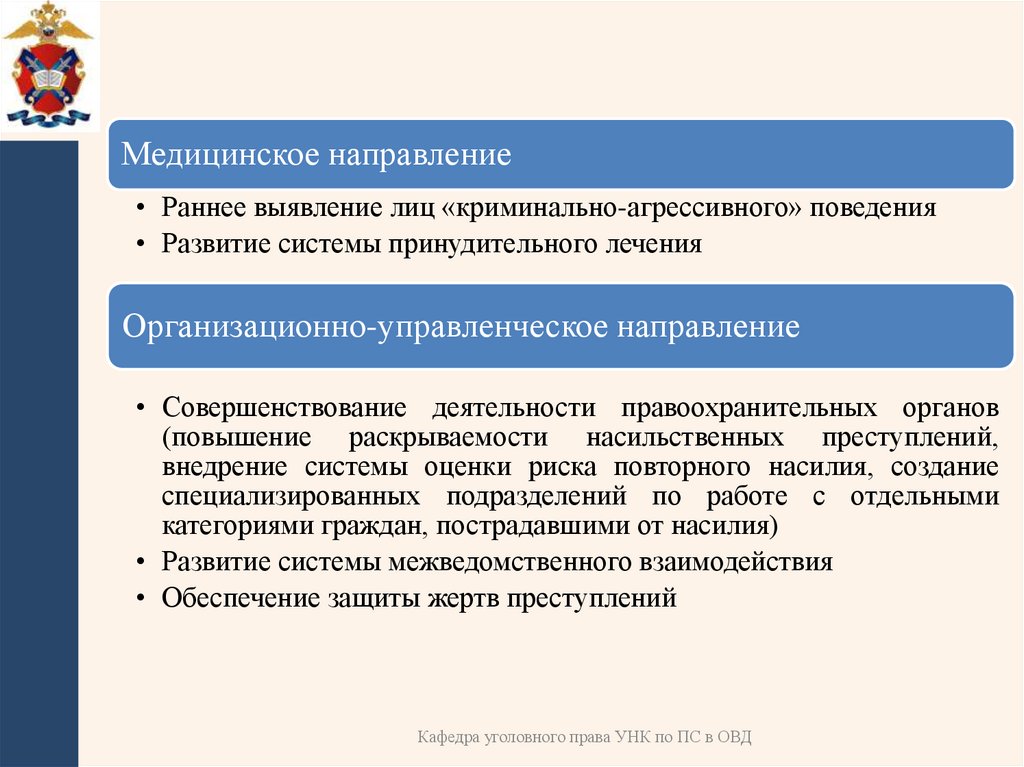 Медицинское направление

• Раннее выявление лиц «криминально-агрессивного» поведения
• Развитие системы принудительного лечения

Организационно-управленческое направление

• Совершенствование деятельности правоохранительных органов (повышение раскрываемости насильственных преступлений, внедрение системы оценки риска повторного насилия, создание специализированных подразделений по работе с отдельными категориями граждан, пострадавшими от насилия)
• Развитие системы межведомственного взаимодействия
• Обеспечение защиты жертв преступлений

Кафедра уголовного права УНК по ПС в ОВД